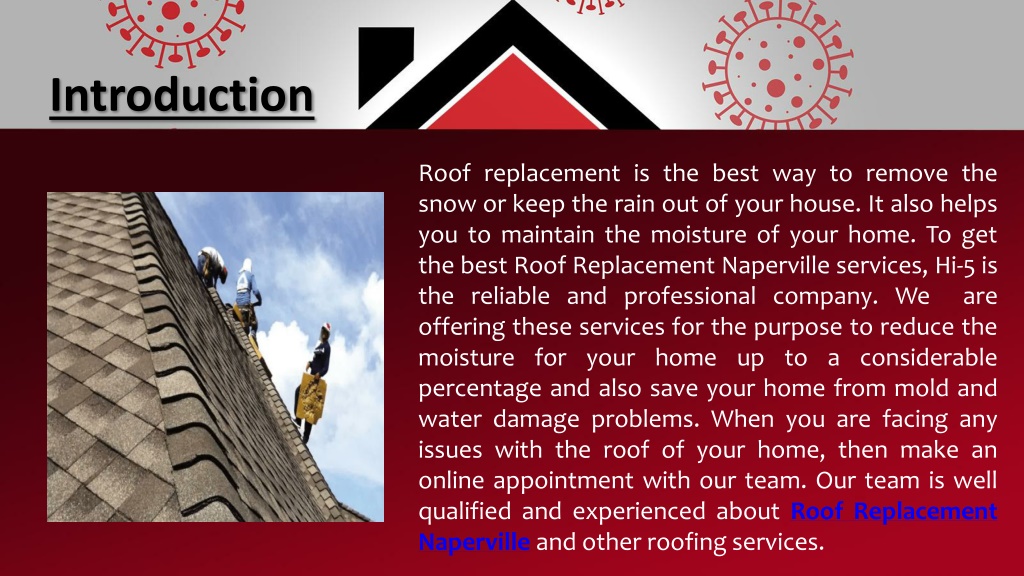 Introduction

Roof replacement is the best way to remove the snow or keep the rain out of your house. It also helps you to maintain the moisture of your home. To get the best Roof Replacement Naperville services, Hi-5 is the reliable and professional company. We are offering these services for the purpose to reduce the moisture for your home up to a considerable percentage and also save your home from mold and water damage problems. When you are facing any issues with the roof of your home, then make an online appointment with our team. Our team is well qualified and experienced about Roof Replacement Naperville and other roofing services.